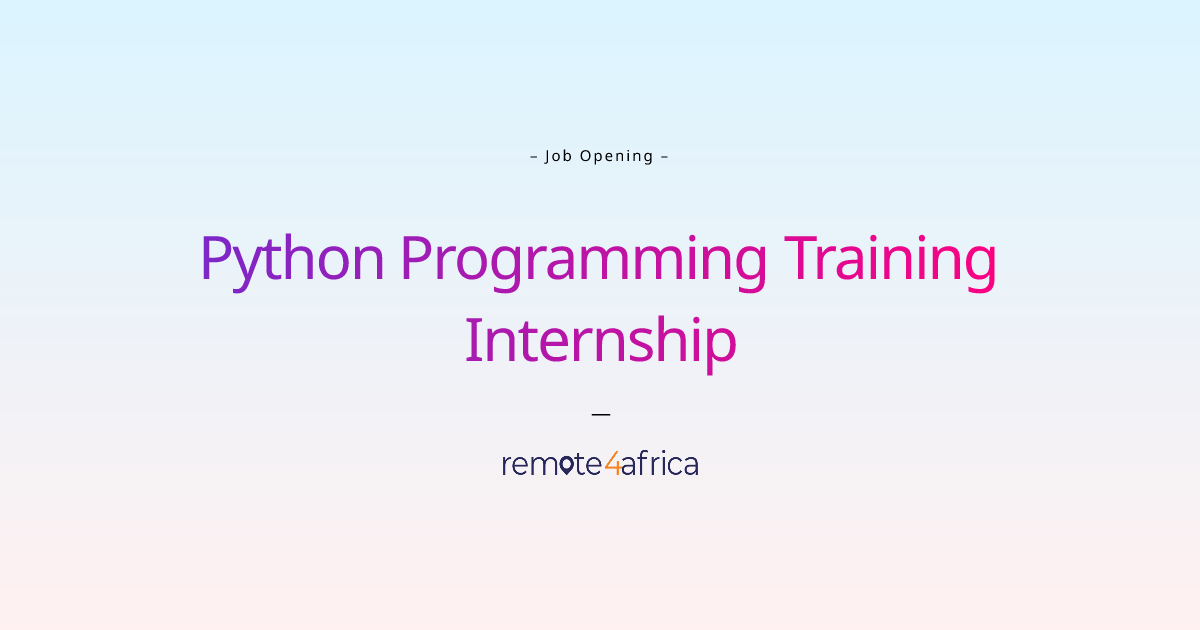 – Job Opening –

Python Programming Training Internship

—

remote4africa